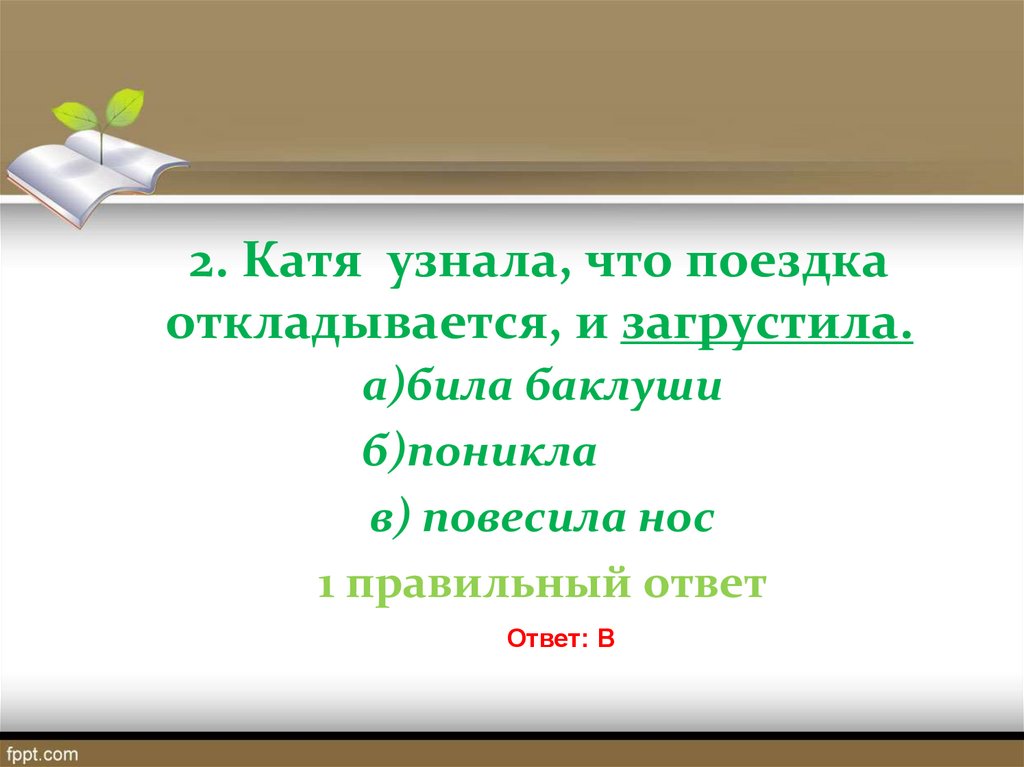 2. Катя узнала, что поездка откладывается, и загрустила.

а)била баклуши

б)поникла

в) повесила нос

1 правильный ответ

Ответ: В

fppt.com